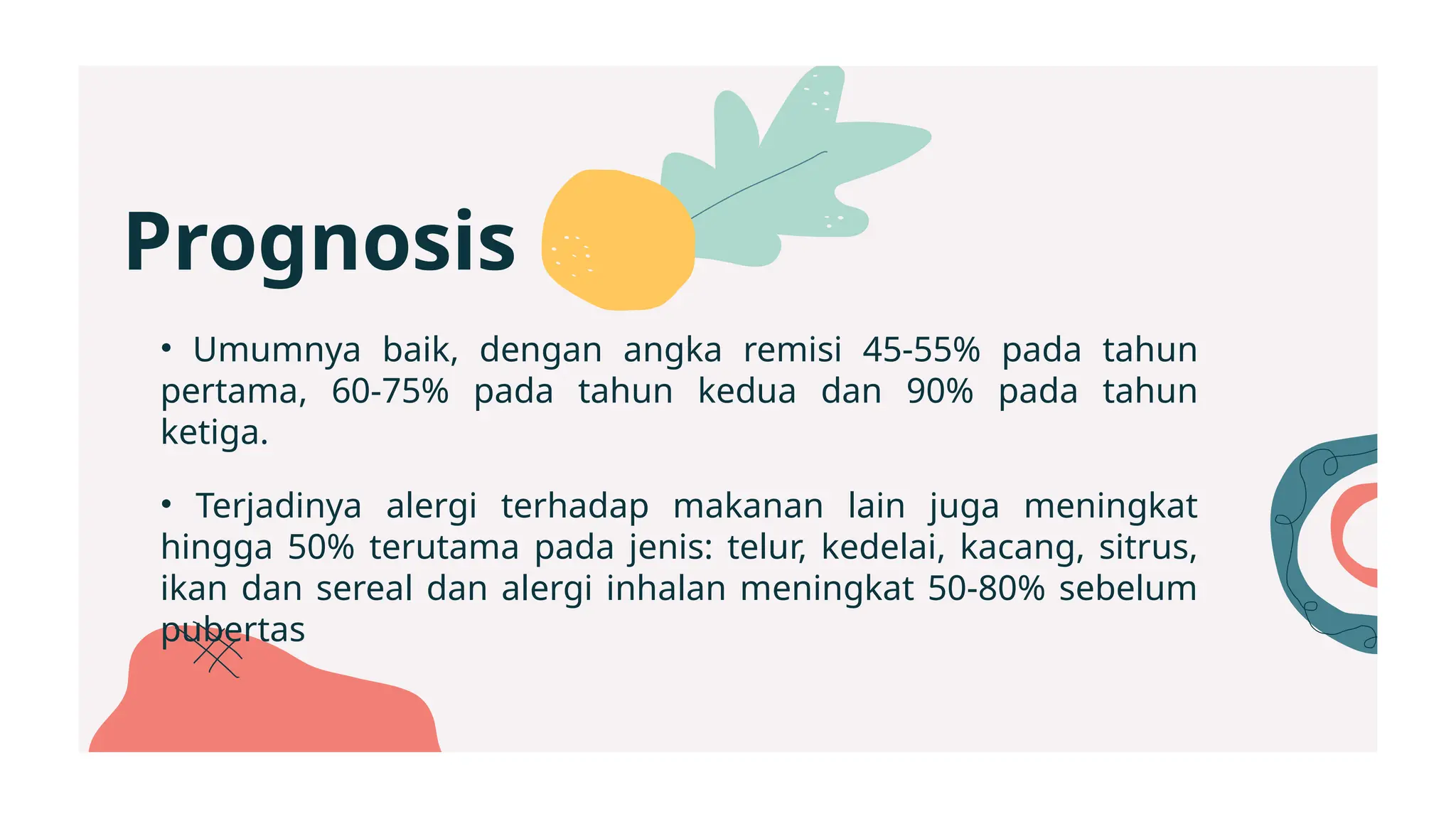 Prognosis

• Umumnya baik, dengan angka remisi 45-55% pada tahun pertama, 60-75% pada tahun kedua dan 90% pada tahun ketiga.

• Terjadinya alergi terhadap makanan lain juga meningkat hingga 50% terutama pada jenis: telur, kedelai, kacang, sitrus, ikan dan sereal dan alergi inhalan meningkat 50-80% sebelum pubertas